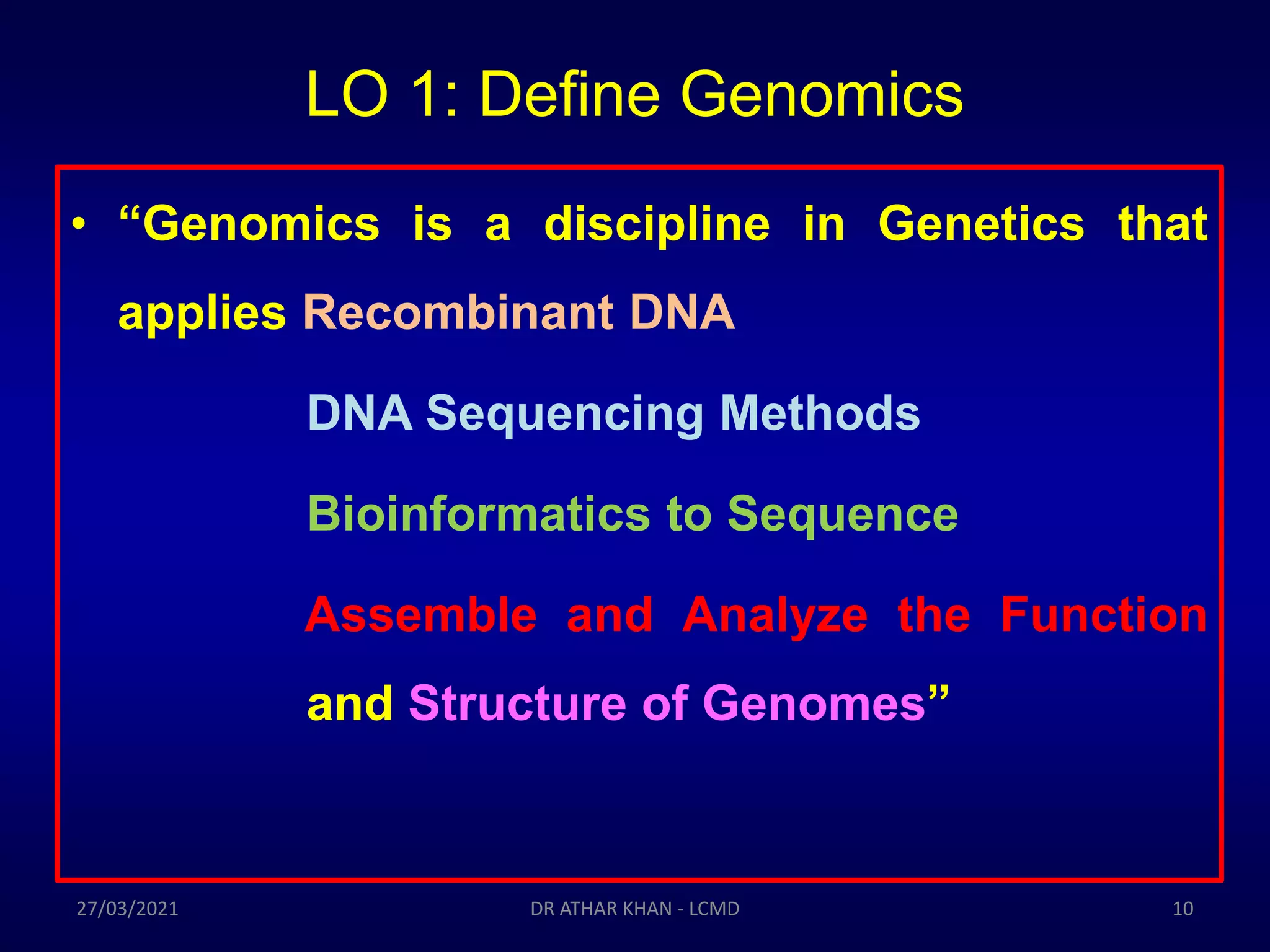 LO 1: Define Genomics

• “Genomics is a discipline in Genetics that applies Recombinant DNA

DNA Sequencing Methods

Bioinformatics to Sequence

Assemble and Analyze the Function and Structure of Genomes”

27/03/2021

DR ATHAR KHAN - LCMD

10